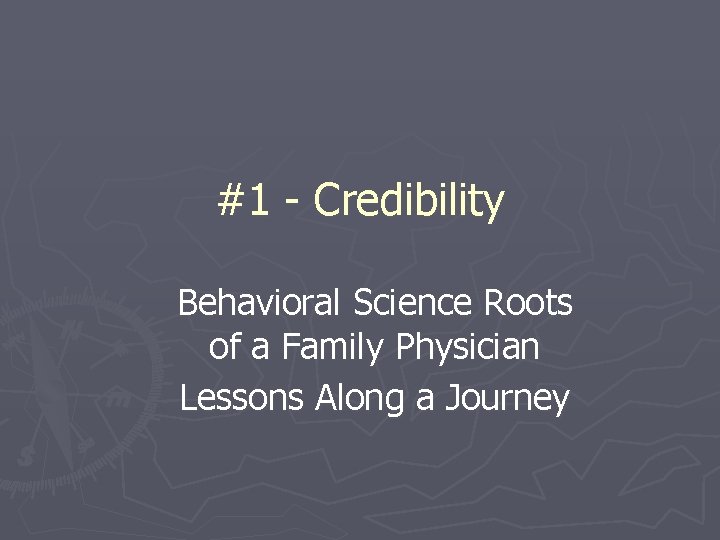 #1 - Credibility

Behavioral Science Roots of a Family Physician
Lessons Along a Journey